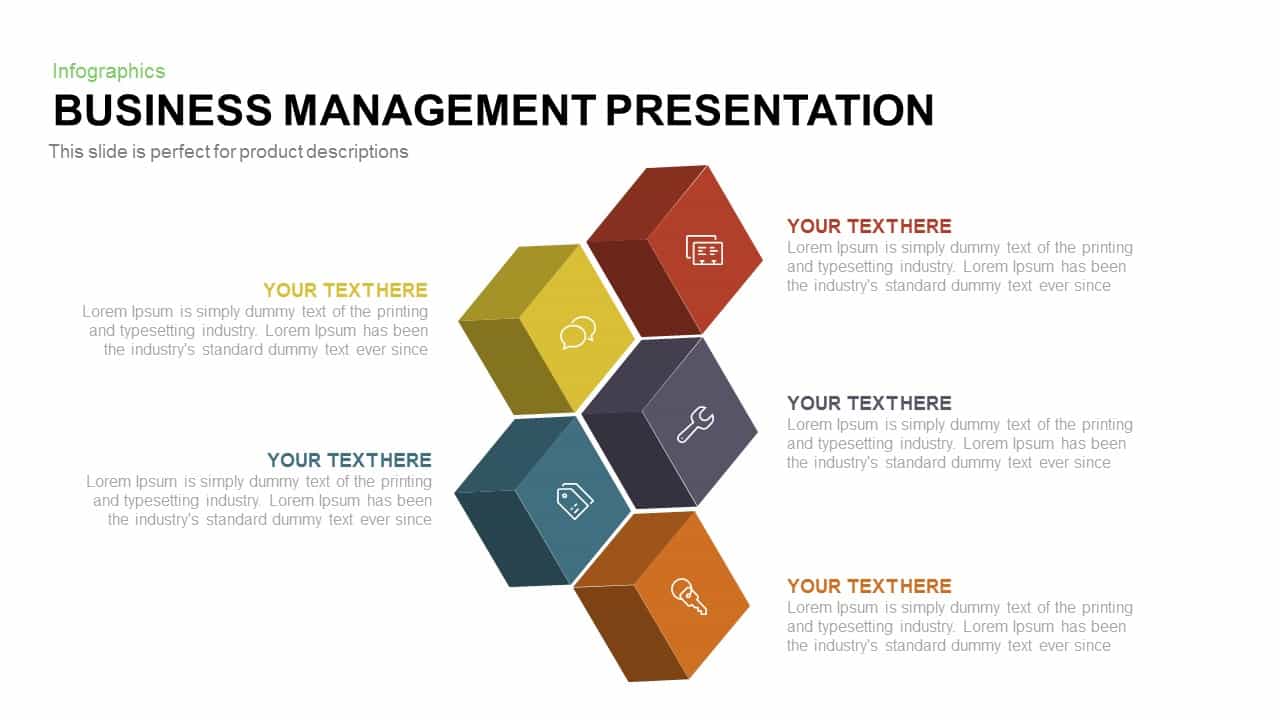 Infographics
BUSINESS MANAGEMENT PRESENTATION
This slide is perfect for product descriptions

YOUR TEXTHERE
Lorem Ipsum is simply dummy text of the printing and typesetting industry. Lorem Ipsum has been the industry's standard dummy text ever since

YOUR TEXTHERE
Lorem Ipsum is simply dummy text of the printing and typesetting industry. Lorem Ipsum has been the industry's standard dummy text ever since

YOUR TEXTHERE
Lorem Ipsum is simply dummy text of the printing and typesetting industry. Lorem Ipsum has been the industry's standard dummy text ever since

YOUR TEXTHERE
Lorem Ipsum is simply dummy text of the printing and typesetting industry. Lorem Ipsum has been the industry's standard dummy text ever since

YOUR TEXTHERE
Lorem Ipsum is simply dummy text of the printing and typesetting industry. Lorem Ipsum has been the industry's standard dummy text ever since